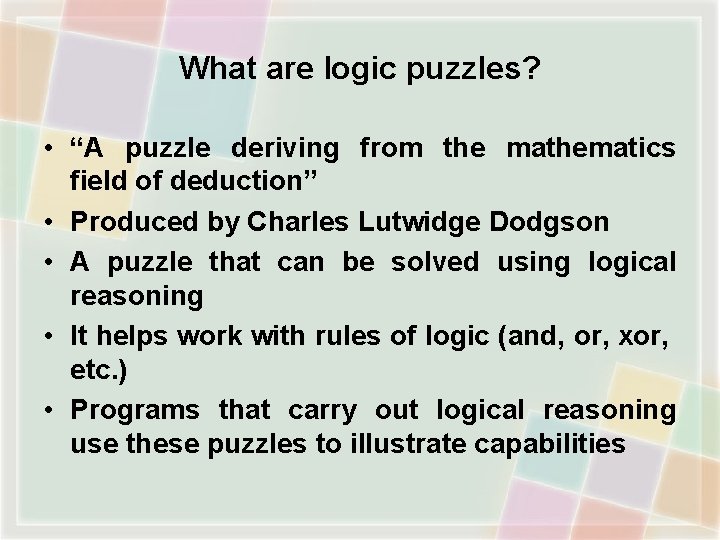 What are logic puzzles?

• “A puzzle deriving from the mathematics field of deduction”
• Produced by Charles Lutwidge Dodgson
• A puzzle that can be solved using logical reasoning
• It helps work with rules of logic (and, or, xor, etc.)
• Programs that carry out logical reasoning use these puzzles to illustrate capabilities